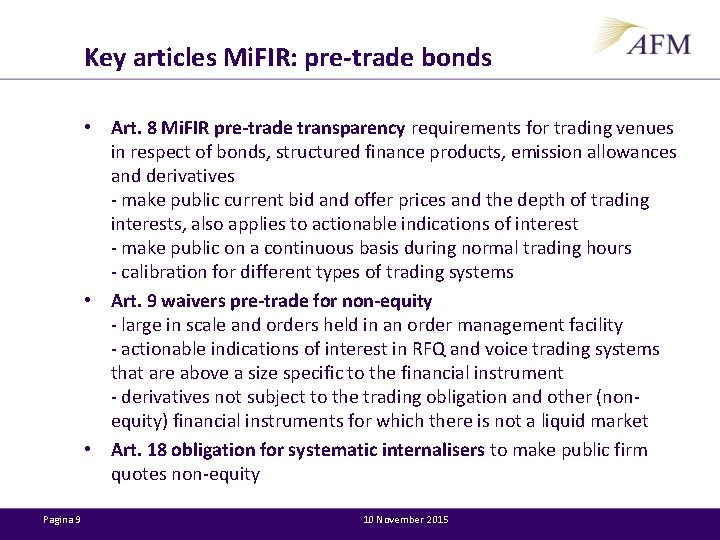 AFM

Key articles MiFIR: pre-trade bonds

• Art. 8 MiFIR pre-trade transparency requirements for trading venues in respect of bonds, structured finance products, emission allowances and derivatives
- make public current bid and offer prices and the depth of trading interests, also applies to actionable indications of interest
- make public on a continuous basis during normal trading hours
- calibration for different types of trading systems

• Art. 9 waivers pre-trade for non-equity
- large in scale and orders held in an order management facility
- actionable indications of interest in RFQ and voice trading systems that are above a size specific to the financial instrument
- derivatives not subject to the trading obligation and other (non-equity) financial instruments for which there is not a liquid market

• Art. 18 obligation for systematic internalisers to make public firm quotes non-equity

Pagina 9

10 November 2015